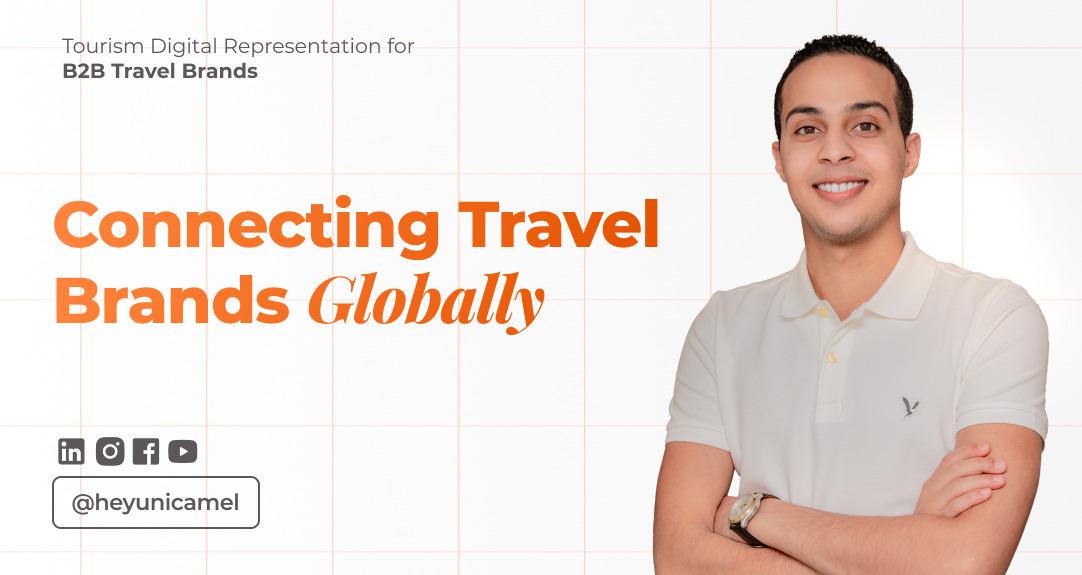 Tourism Digital Representation for
B2B Travel Brands

Connecting Travel Brands Globally

@heyunicamel